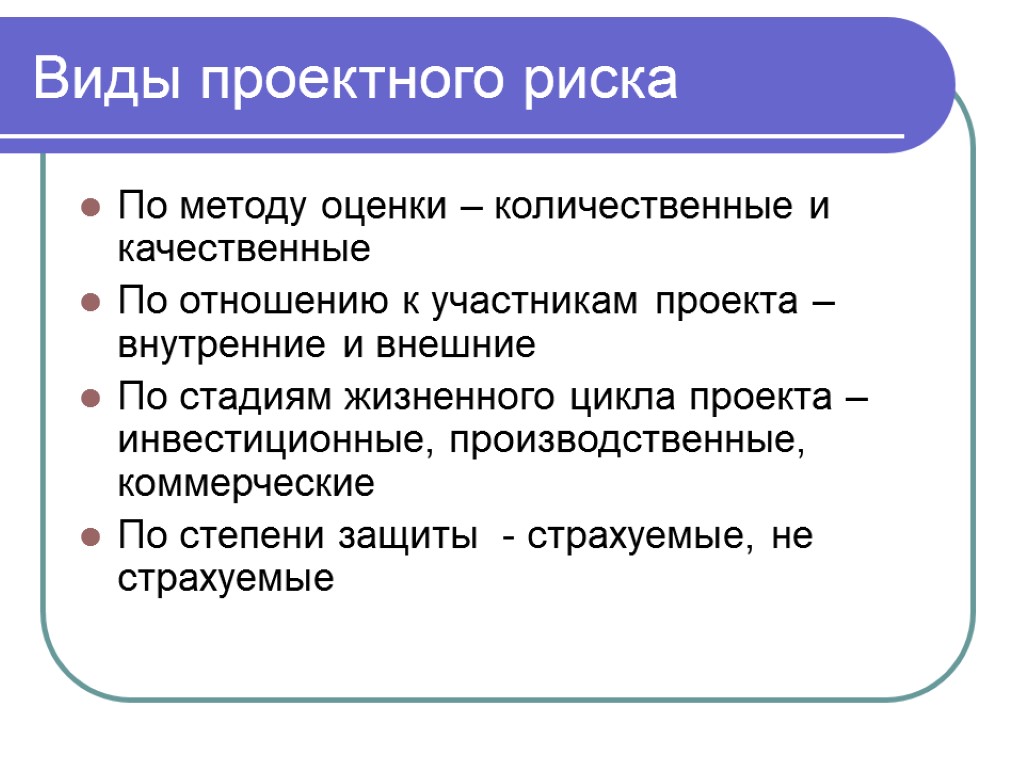 Виды проектного риска

По методу оценки – количественные и качественные

По отношению к участникам проекта – внутренние и внешние

По стадиям жизненного цикла проекта – инвестиционные, производственные, коммерческие

По степени защиты - страхуемые, не страхуемые